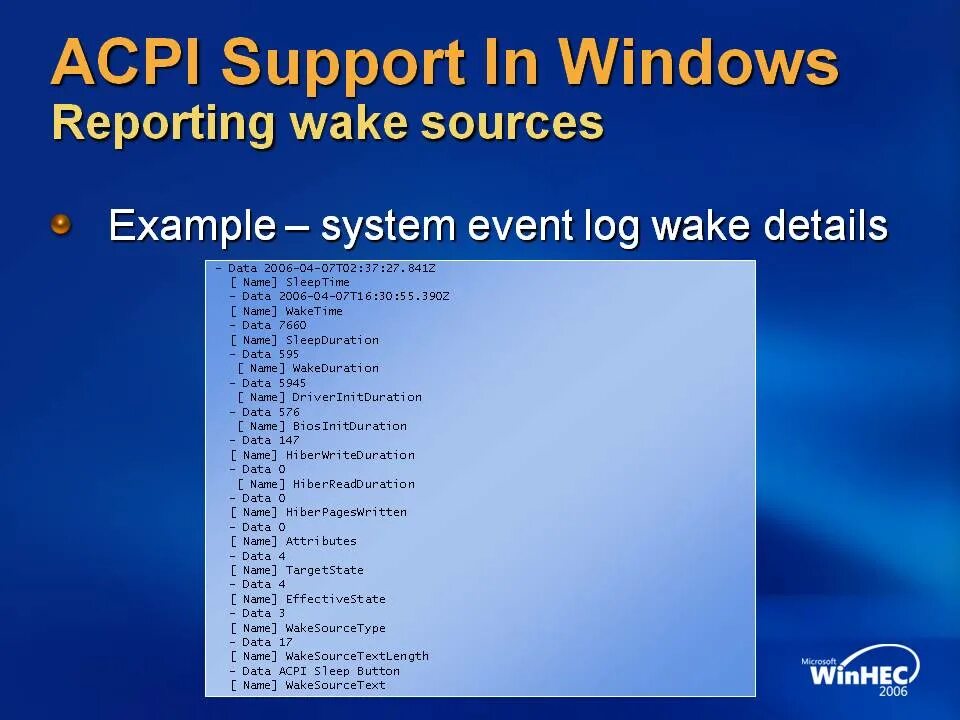 ACPI Support In Windows
Reporting wake sources

Example – system event log wake details

- Data 2006-04-07T02:37:27.841Z
[ Name] SleepTime
- Data 2006-04-07T16:30:55.390Z
[ Name] WakeTime
- Data 7660
[ Name] SleepDuration
- Data 595
[ Name] WakeDuration
- Data 5945
[ Name] DriverInitDuration
- Data 576
[ Name] BiosInitDuration
- Data 147
[ Name] HiberWriteDuration
- Data 0
[ Name] HiberReadDuration
- Data 0
[ Name] HiberPagesWritten
- Data 0
[ Name] Attributes
- Data 4
[ Name] TargetState
- Data 4
[ Name] EffectiveState
- Data 3
[ Name] WakeSourceType
- Data 17
[ Name] WakeSourceTextLength
- Data ACPI Sleep Button
[ Name] WakeSourceText

Microsoft
WinHEC
2006